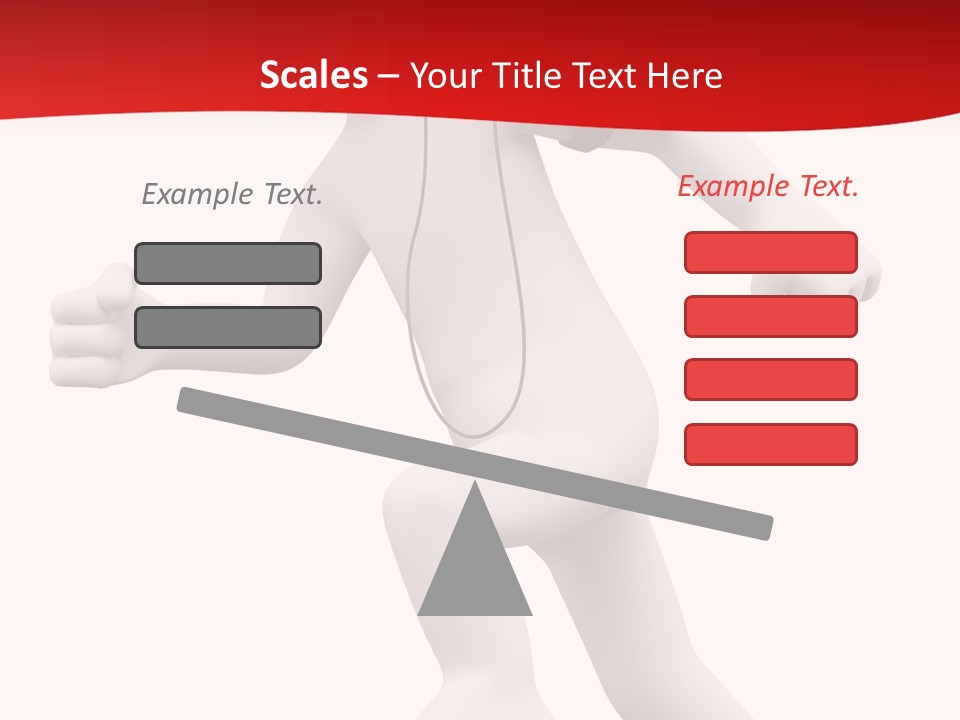 Scales – Your Title Text Here

Example Text.

Example Text.